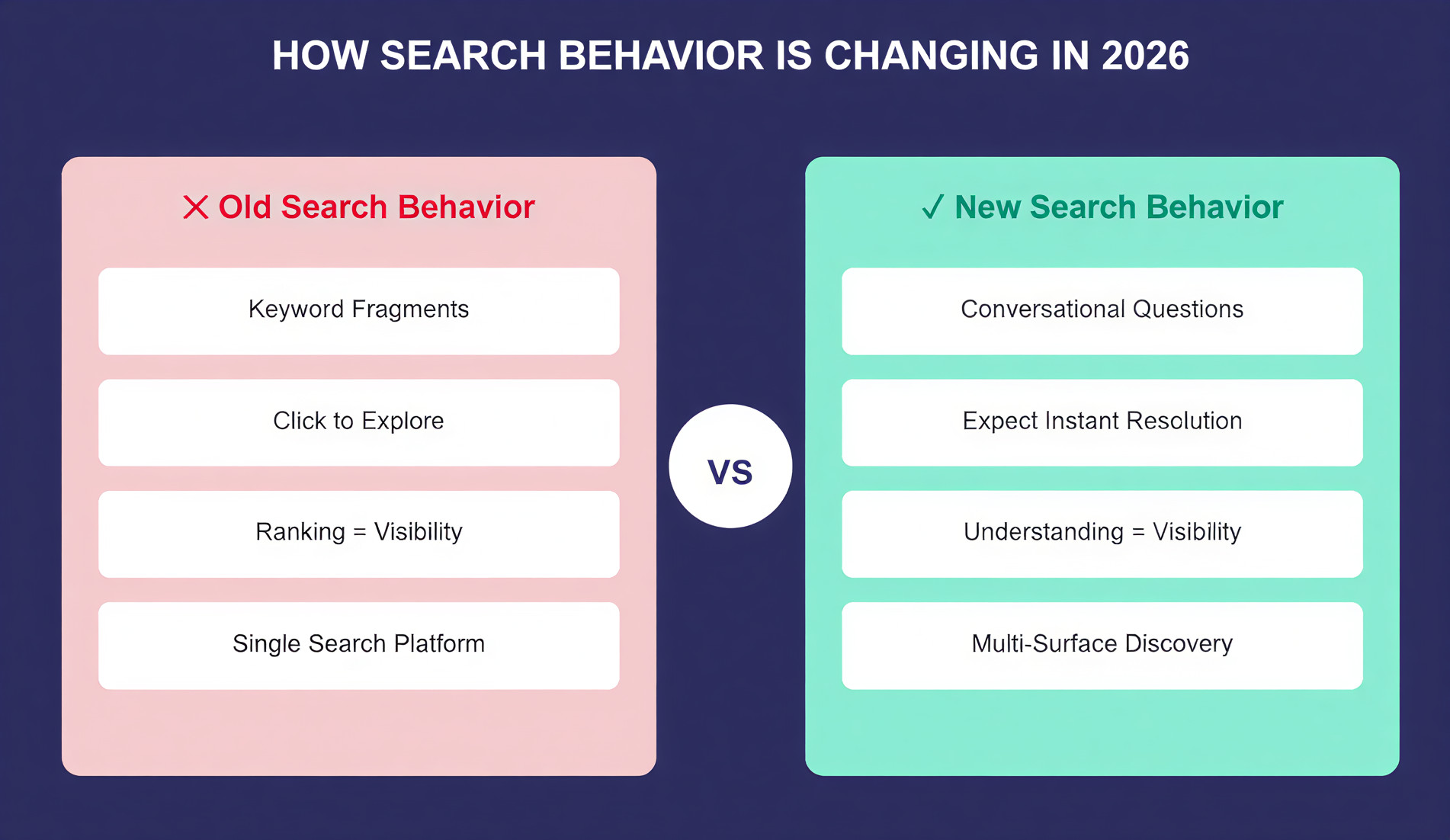 HOW SEARCH BEHAVIOR IS CHANGING IN 2026

✕ Old Search Behavior

Keyword Fragments

Click to Explore

Ranking = Visibility

Single Search Platform

VS

✓ New Search Behavior

Conversational Questions

Expect Instant Resolution

Understanding = Visibility

Multi-Surface Discovery